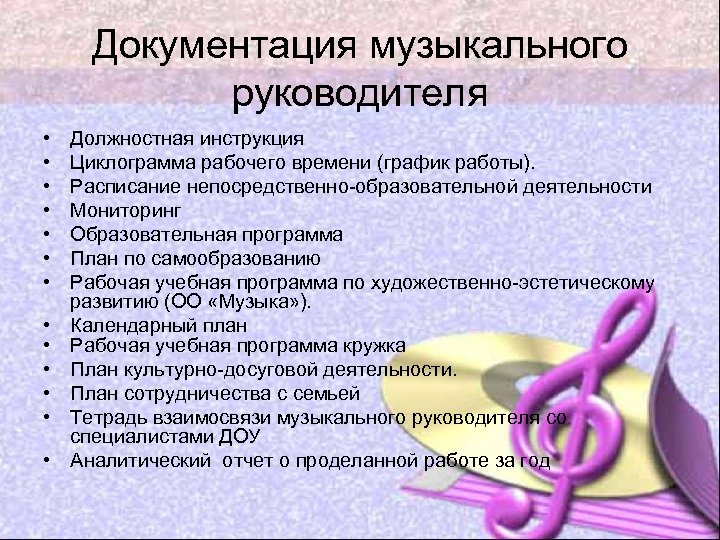 Документация музыкального руководителя

• Должностная инструкция
• Циклограмма рабочего времени (график работы).
• Расписание непосредственно-образовательной деятельности
• Мониторинг
• Образовательная программа
• План по самообразованию
• Рабочая учебная программа по художественно-эстетическому развитию (ОО «Музыка»).
• Календарный план
• Рабочая учебная программа кружка
• План культурно-досуговой деятельности.
• План сотрудничества с семьей
• Тетрадь взаимосвязи музыкального руководителя со специалистами ДОУ
• Аналитический отчет о проделанной работе за год